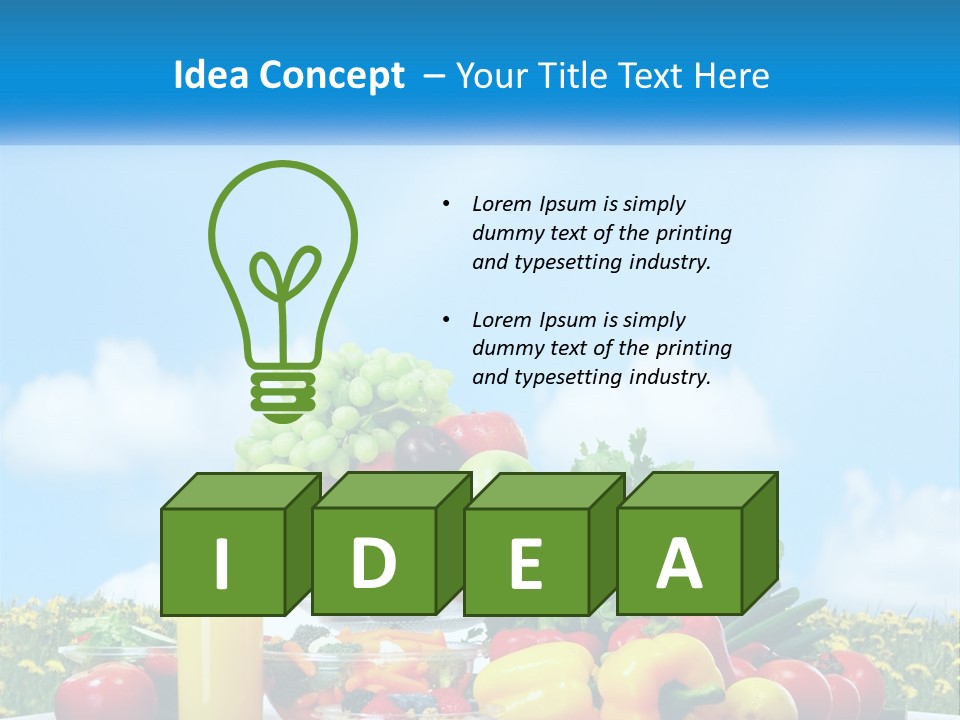 Idea Concept – Your Title Text Here

• Lorem Ipsum is simply dummy text of the printing and typesetting industry.

• Lorem Ipsum is simply dummy text of the printing and typesetting industry.

I D E A